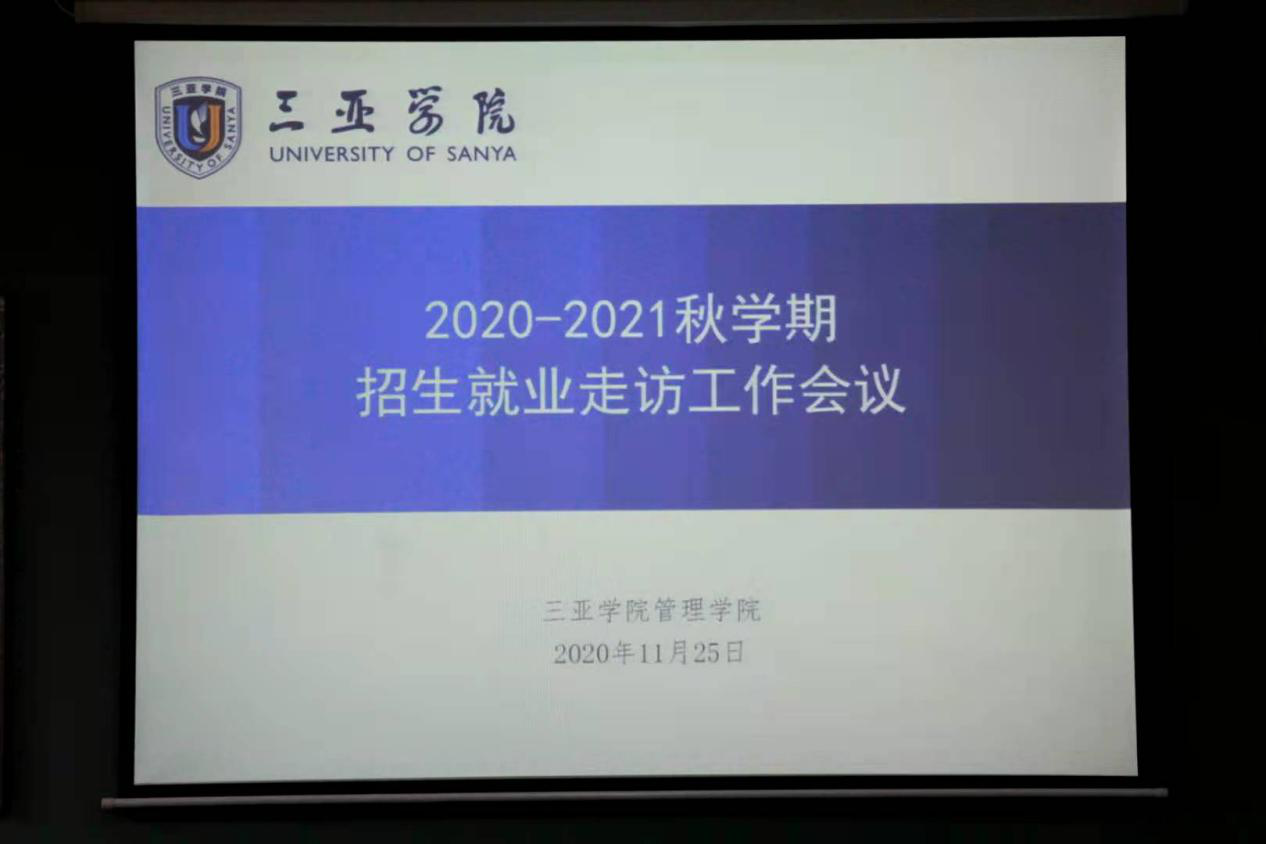 三亚学院
UNIVERSITY OF SANYA
三亚学院
UNIVERSITY OF SANYA

2020-2021秋学期
招生就业走访工作会议

三亚学院管理学院
2020年11月25日